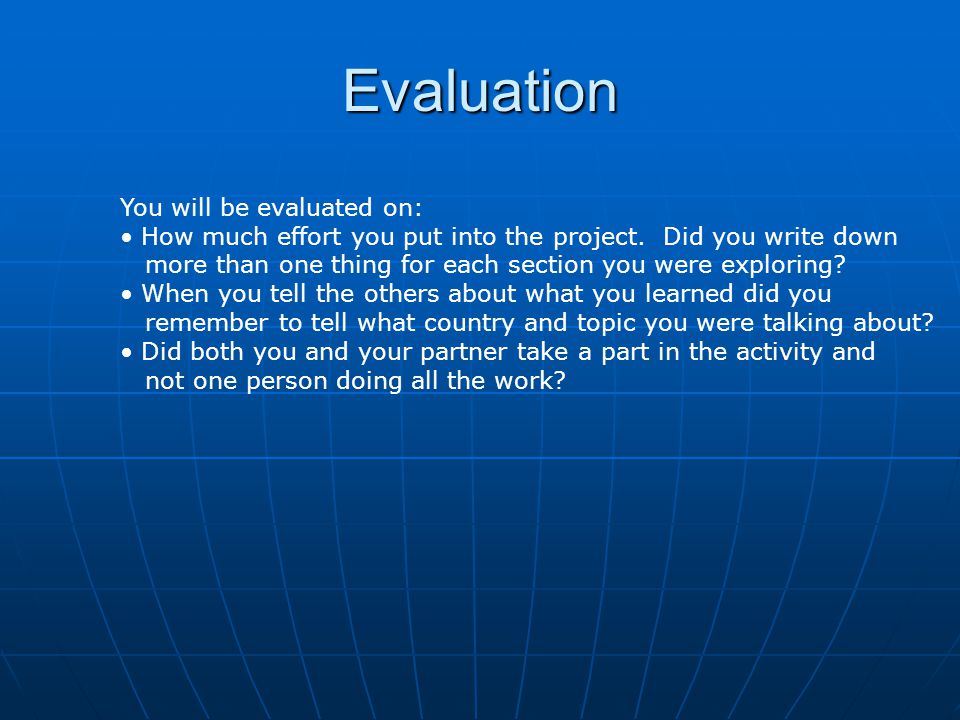 Evaluation

You will be evaluated on:
• How much effort you put into the project.  Did you write down more than one thing for each section you were exploring?
• When you tell the others about what you learned did you remember to tell what country and topic you were talking about?
• Did both you and your partner take a part in the activity and not one person doing all the work?